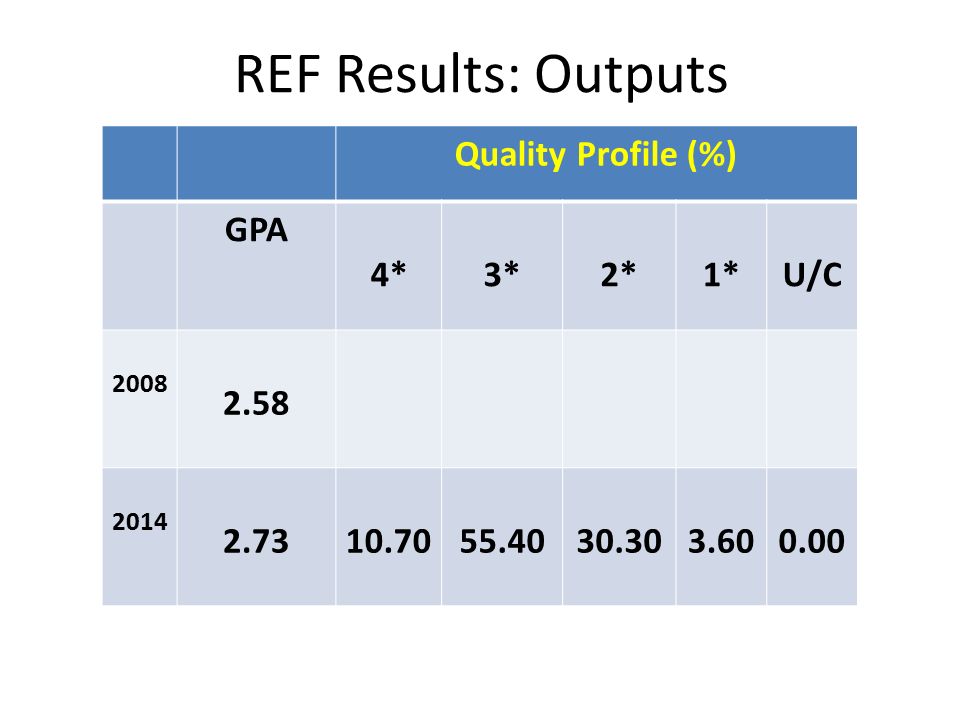 REF Results: Outputs

| | | Quality Profile (%) | | | | |
|---|---|---|---|---|---|---|
| | GPA | 4* | 3* | 2* | 1* | U/C |
| 2008 | 2.58 | | | | | |
| 2014 | 2.73 | 10.70 | 55.40 | 30.30 | 3.60 | 0.00 |